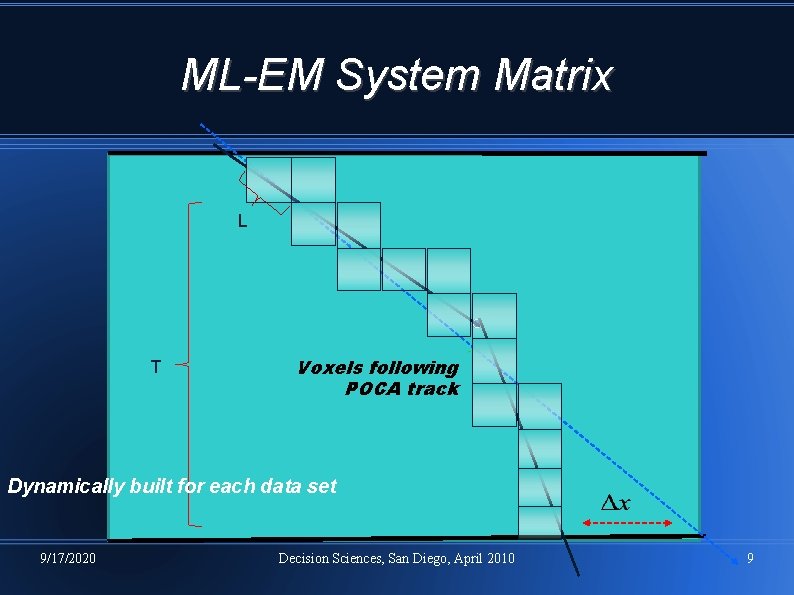 ML-EM System Matrix

L

T

Voxels following POCA track

Dynamically built for each data set

$\Delta x$

9/17/2020

Decision Sciences, San Diego, April 2010

9